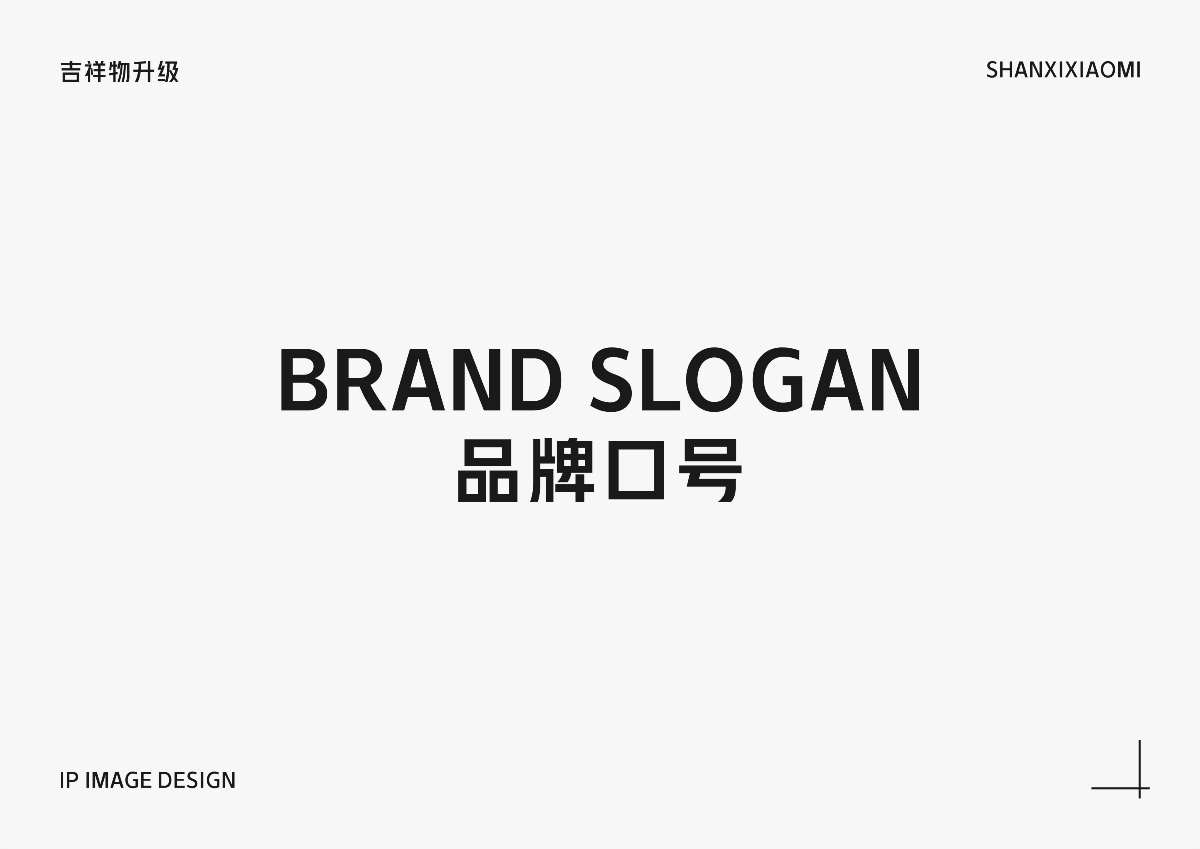 吉祥物升级

SHANXIXIAOMI

BRAND SLOGAN
品牌口号

IP IMAGE DESIGN